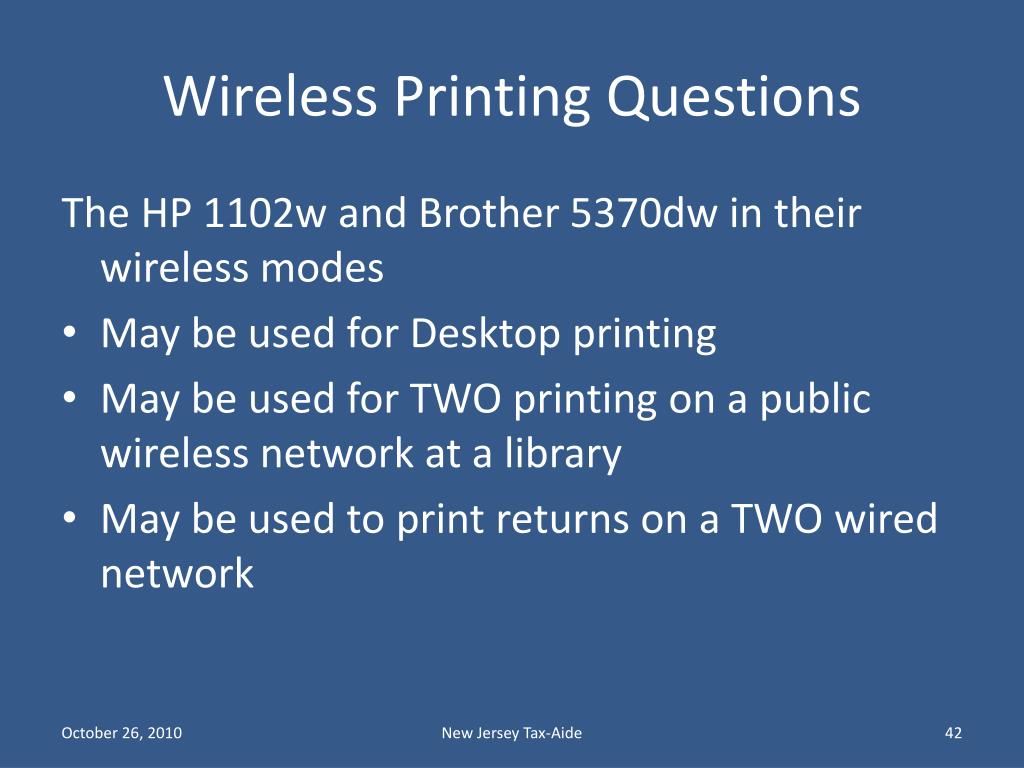 Wireless Printing Questions

The HP 1102w and Brother 5370dw in their wireless modes

• May be used for Desktop printing
• May be used for TWO printing on a public wireless network at a library
• May be used to print returns on a TWO wired network

October 26, 2010

New Jersey Tax-Aide

42